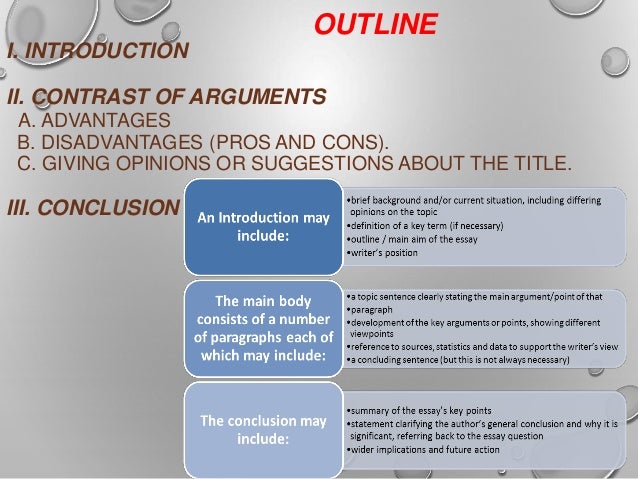 OUTLINE

I. INTRODUCTION

II. CONTRAST OF ARGUMENTS
A. ADVANTAGES
B. DISADVANTAGES (PROS AND CONS).
C. GIVING OPINIONS OR SUGGESTIONS ABOUT THE TITLE.

III. CONCLUSION

An Introduction may include:

•brief background and/or current situation, including differing opinions on the topic
•definition of a key term (if necessary)
•outline / main aim of the essay
•writer's position

The main body consists of a number of paragraphs each of which may include:

•a topic sentence clearly stating the main argument/point of that
•paragraph
•development of the key arguments or points, showing different viewpoints
•reference to sources, statistics and data to support the writer's view
•a concluding sentence (but this is not always necessary)

The conclusion may include:

•summary of the essay's key points
•statement clarifying the author's general conclusion and why it is significant, referring back to the essay question
•wider implications and future action